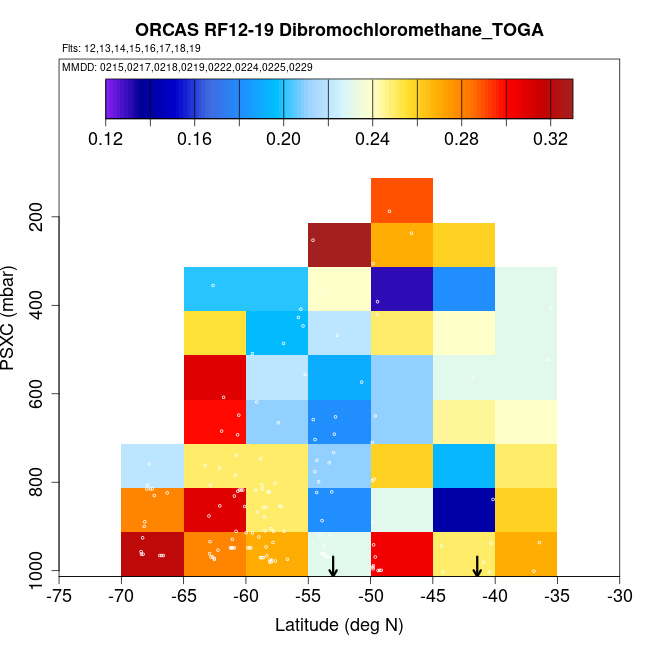 ORCAS RF12-19 Dibromochloromethane_TOGA
Flts: 12,13,14,15,16,17,18,19
MMDD: 0215,0217,0218,0219,0222,0224,0225,0229

0.12 0.16 0.20 0.24 0.28 0.32

PSXC (mbar)
200
400
600
800
1000

-75 -70 -65 -60 -55 -50 -45 -40 -35 -30
Latitude (deg N)